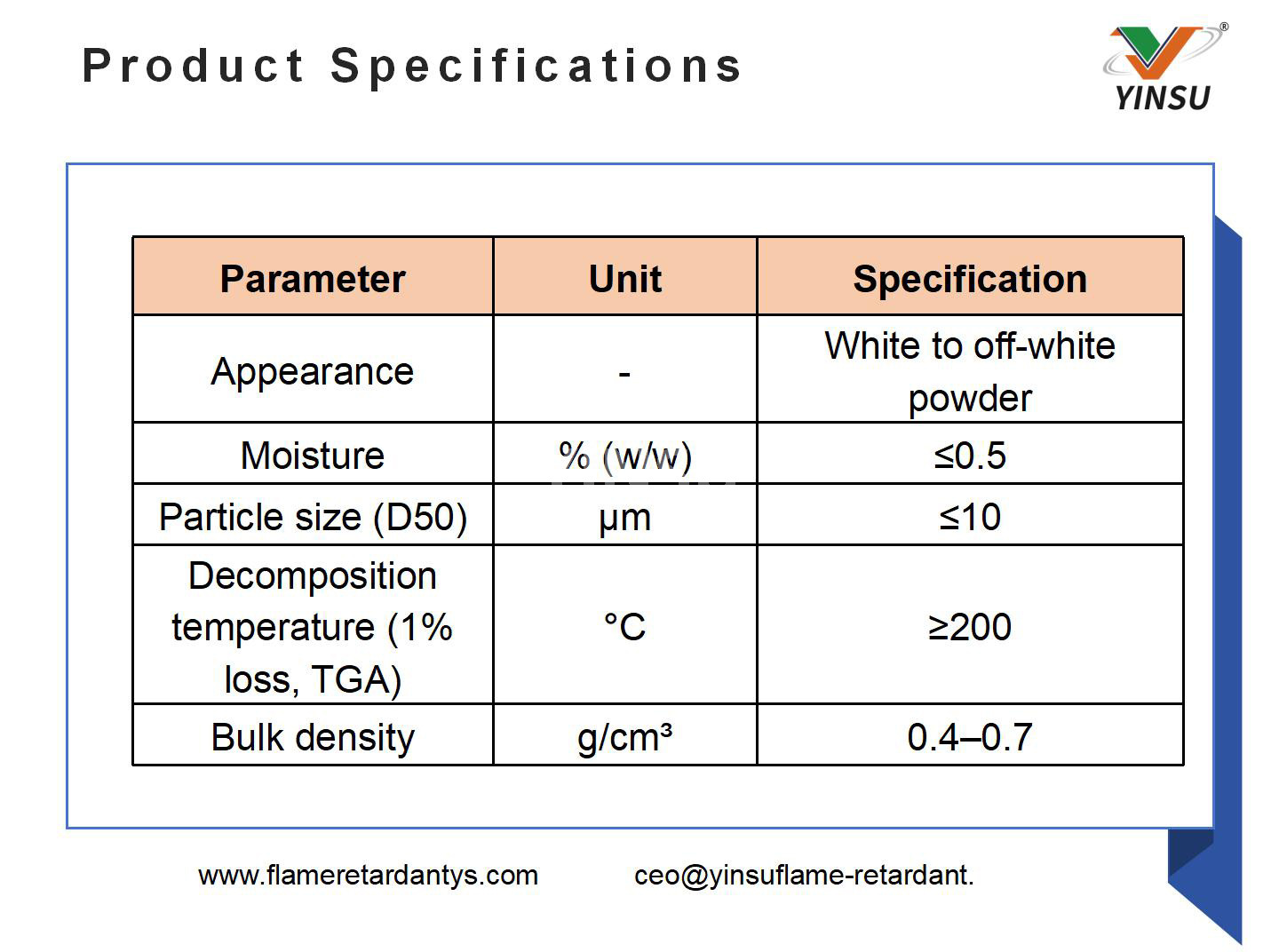 Product Specifications

YINSU®

| Parameter | Unit | Specification |
|---|---|---|
| Appearance | - | White to off-white powder |
| Moisture | % (w/w) | ≤0.5 |
| Particle size (D50) | μm | ≤10 |
| Decomposition temperature (1% loss, TGA) | °C | ≥200 |
| Bulk density | g/cm³ | 0.4–0.7 |

www.flameretardantys.com ceo@yinsuflame-retardant.